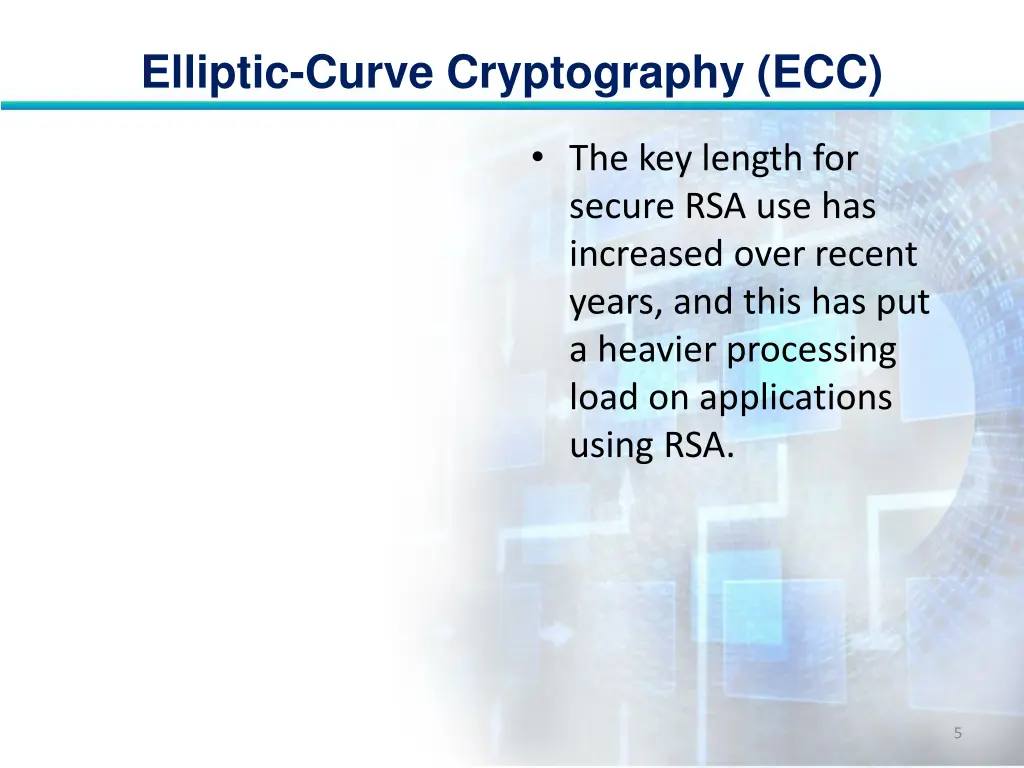 Elliptic-Curve Cryptography (ECC)

• The key length for secure RSA use has increased over recent years, and this has put a heavier processing load on applications using RSA.

5